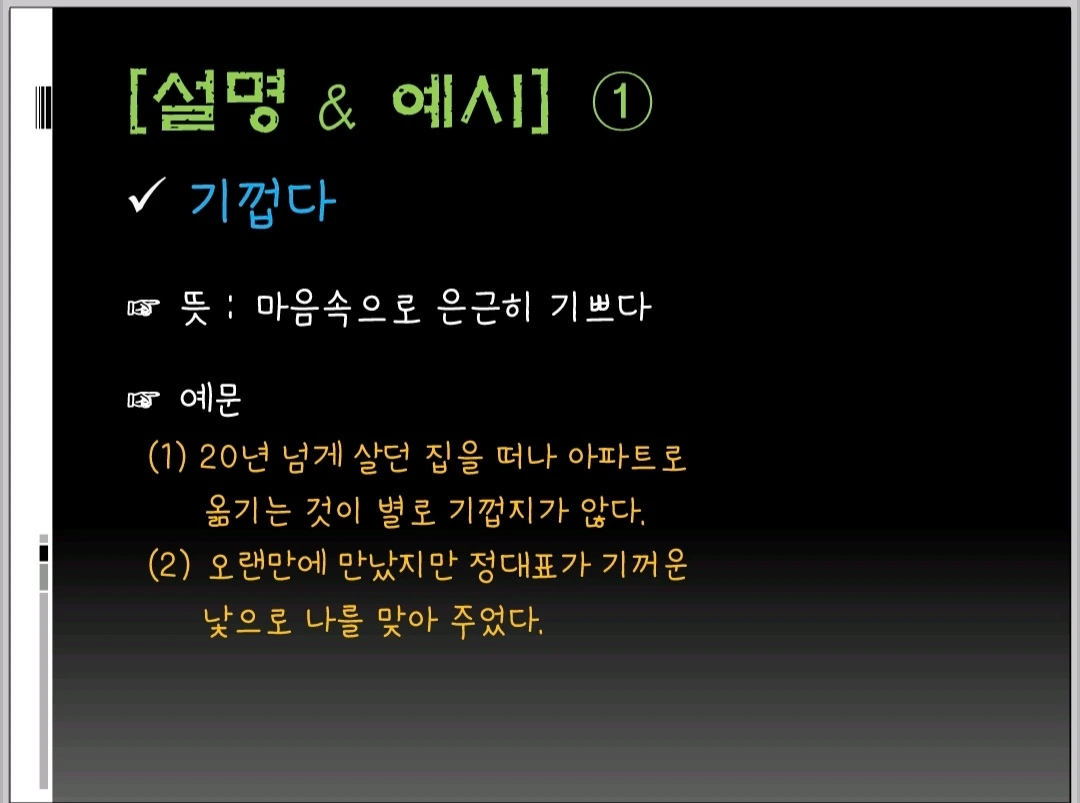 [설명 & 예시] ①

✓ 기껍다

☞ 뜻 : 마음속으로 은근히 기쁘다

☞ 예문

(1) 20년 넘게 살던 집을 떠나 아파트로 옮기는 것이 별로 기껍지가 않다.

(2) 오랜만에 만났지만 정대표가 기꺼운 낯으로 나를 맞아 주었다.